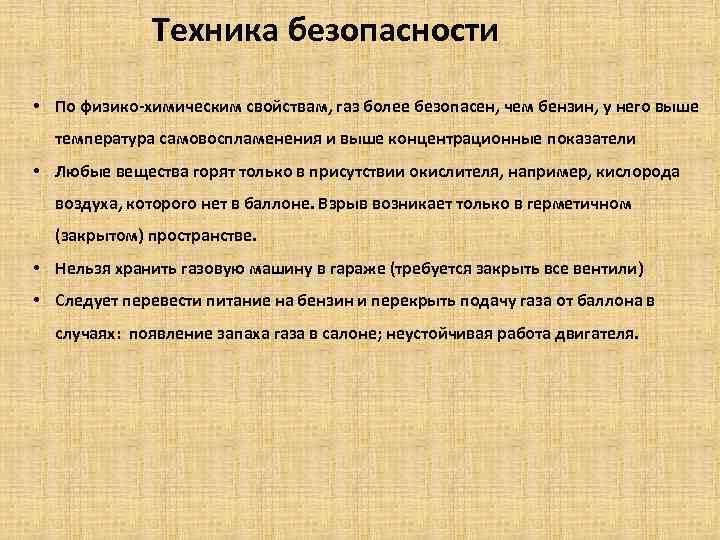 Техника безопасности

• По физико-химическим свойствам, газ более безопасен, чем бензин, у него выше температура самовоспламенения и выше концентрационные показатели

• Любые вещества горят только в присутствии окислителя, например, кислорода воздуха, которого нет в баллоне. Взрыв возникает только в герметичном (закрытом) пространстве.

• Нельзя хранить газовую машину в гараже (требуется закрыть все вентили)

• Следует перевести питание на бензин и перекрыть подачу газа от баллона в случаях: появление запаха газа в салоне; неустойчивая работа двигателя.